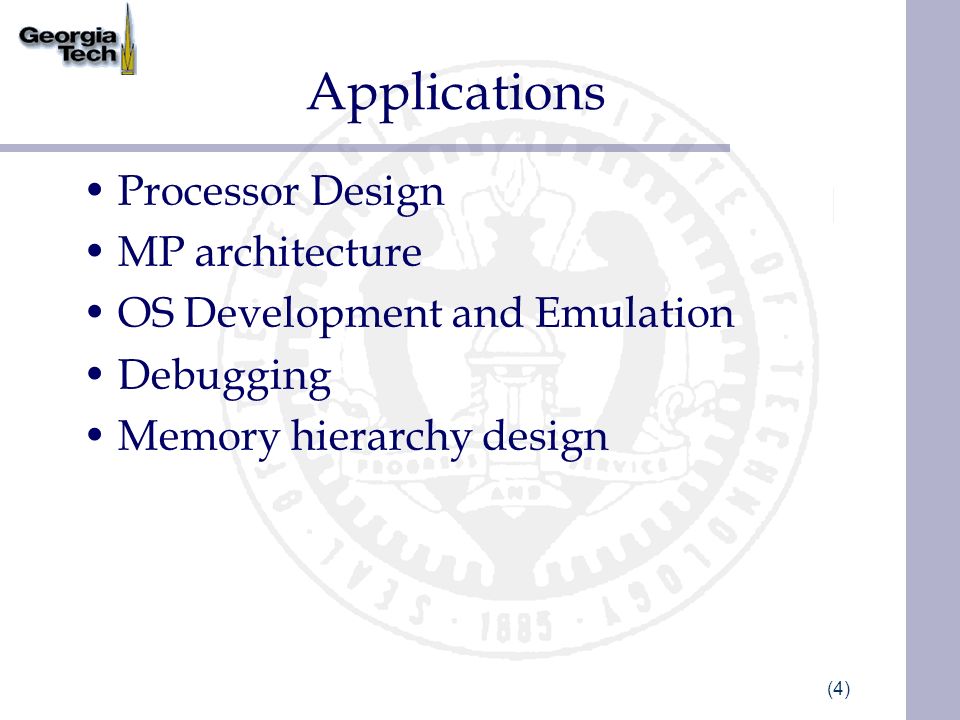 Georgia Tech

Applications

• Processor Design
• MP architecture
• OS Development and Emulation
• Debugging
• Memory hierarchy design

(4)